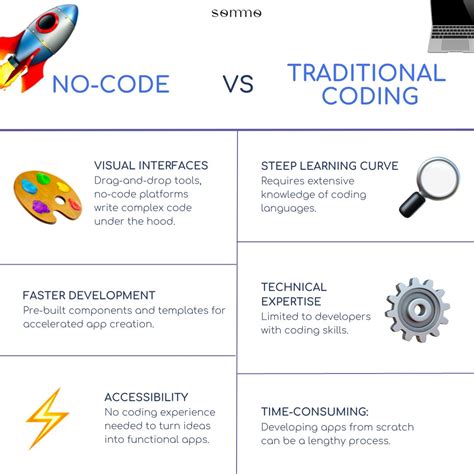 sommo

NO-CODE

VS

TRADITIONAL CODING

VISUAL INTERFACES
Drag-and-drop tools, no-code platforms write complex code under the hood.

FASTER DEVELOPMENT
Pre-built components and templates for accelerated app creation.

ACCESSIBILITY
No coding experience needed to turn ideas into functional apps.

STEEP LEARNING CURVE
Requires extensive knowledge of coding languages.

TECHNICAL EXPERTISE
Limited to developers with coding skills.

TIME-CONSUMING:
Developing apps from scratch can be a lengthy process.